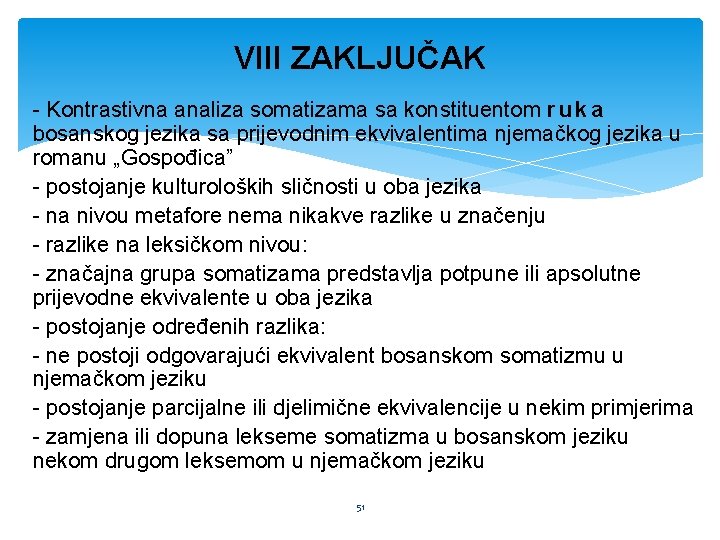 VIII ZAKLJUČAK

- Kontrastivna analiza somatizama sa konstituentom r u k a bosanskog jezika sa prijevodnim ekvivalentima njemačkog jezika u romanu „Gospođica”

- postojanje kulturoloških sličnosti u oba jezika

- na nivou metafore nema nikakve razlike u značenju

- razlike na leksičkom nivou:

- značajna grupa somatizama predstavlja potpune ili apsolutne prijevodne ekvivalente u oba jezika

- postojanje određenih razlika:

- ne postoji odgovarajući ekvivalent bosanskom somatizmu u njemačkom jeziku

- postojanje parcijalne ili djelimične ekvivalencije u nekim primjerima

- zamjena ili dopuna lekseme somatizma u bosanskom jeziku nekom drugom leksemom u njemačkom jeziku

51